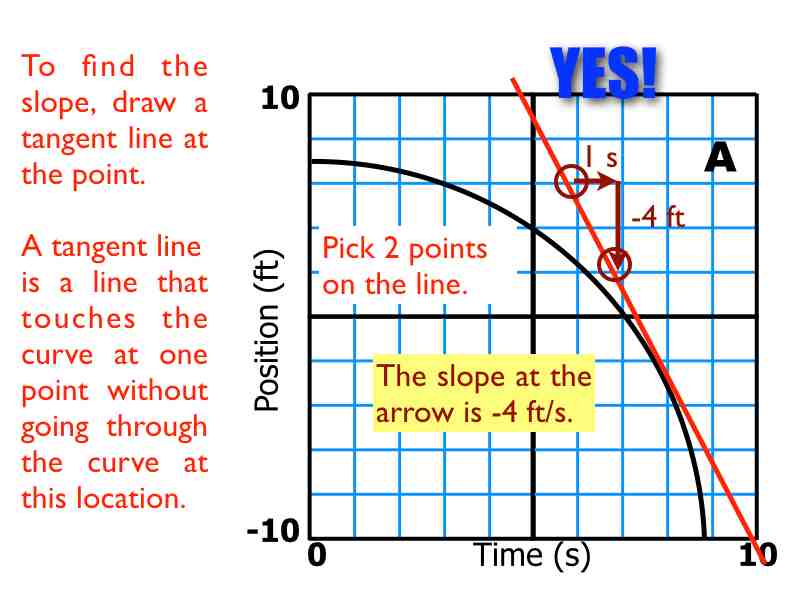 To find the slope, draw a tangent line at the point.

A tangent line is a line that touches the curve at one point without going through the curve at this location.

YES!

10

A

1 s

-4 ft

Pick 2 points on the line.

Position (ft)

The slope at the arrow is -4 ft/s.

-10

0

Time (s)

10